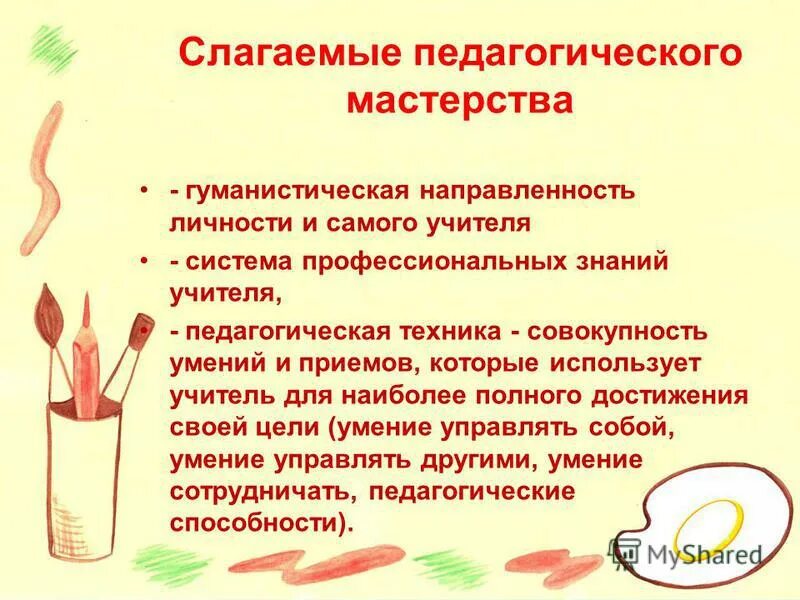 Слагаемые педагогического мастерства

• - гуманистическая направленность личности и самого учителя

• - система профессиональных знаний учителя,

• - педагогическая техника - совокупность умений и приемов, которые использует учитель для наиболее полного достижения своей цели (умение управлять собой, умение управлять другими, умение сотрудничать, педагогические способности).

MyShared